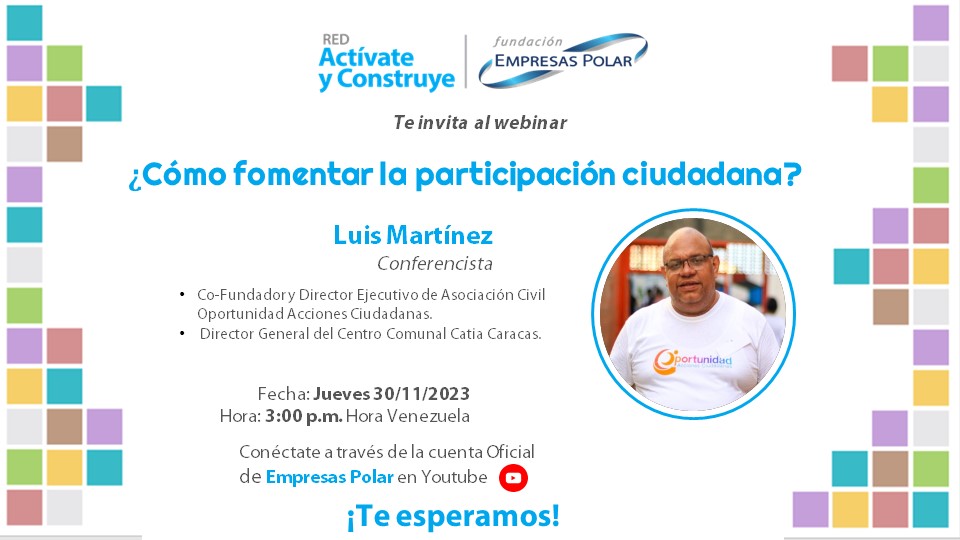 RED
Actívate
y Construye

fundación
EMPRESAS POLAR

Te invita al webinar

¿Cómo fomentar la participación ciudadana?

Luis Martínez
Conferencista

• Co-Fundador y Director Ejecutivo de Asociación Civil Oportunidad Acciones Ciudadanas.
• Director General del Centro Comunal Catia Caracas.

Oportunidad

Fecha: Jueves 30/11/2023
Hora: 3:00 p.m. Hora Venezuela

Conéctate a través de la cuenta Oficial de Empresas Polar en Youtube

¡Te esperamos!